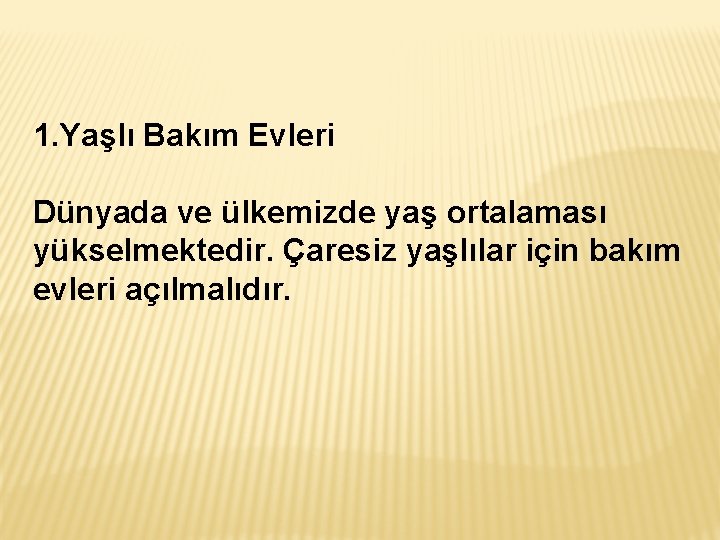 1.Yaşlı Bakım Evleri

Dünyada ve ülkemizde yaş ortalaması yükselmektedir. Çaresiz yaşlılar için bakım evleri açılmalıdır.